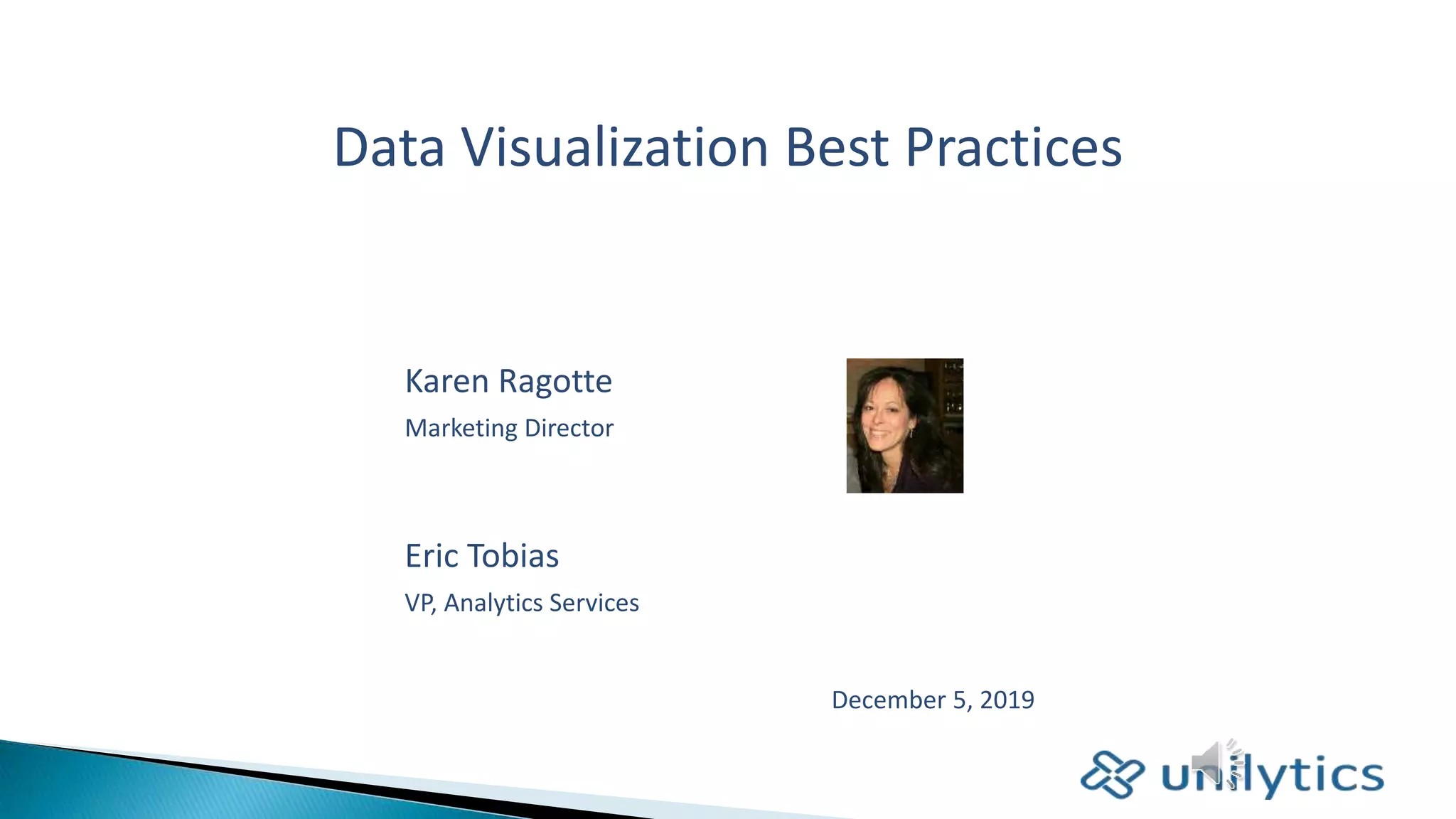 Data Visualization Best Practices

Karen Ragotte

Marketing Director

Eric Tobias

VP, Analytics Services

December 5, 2019

unilytics